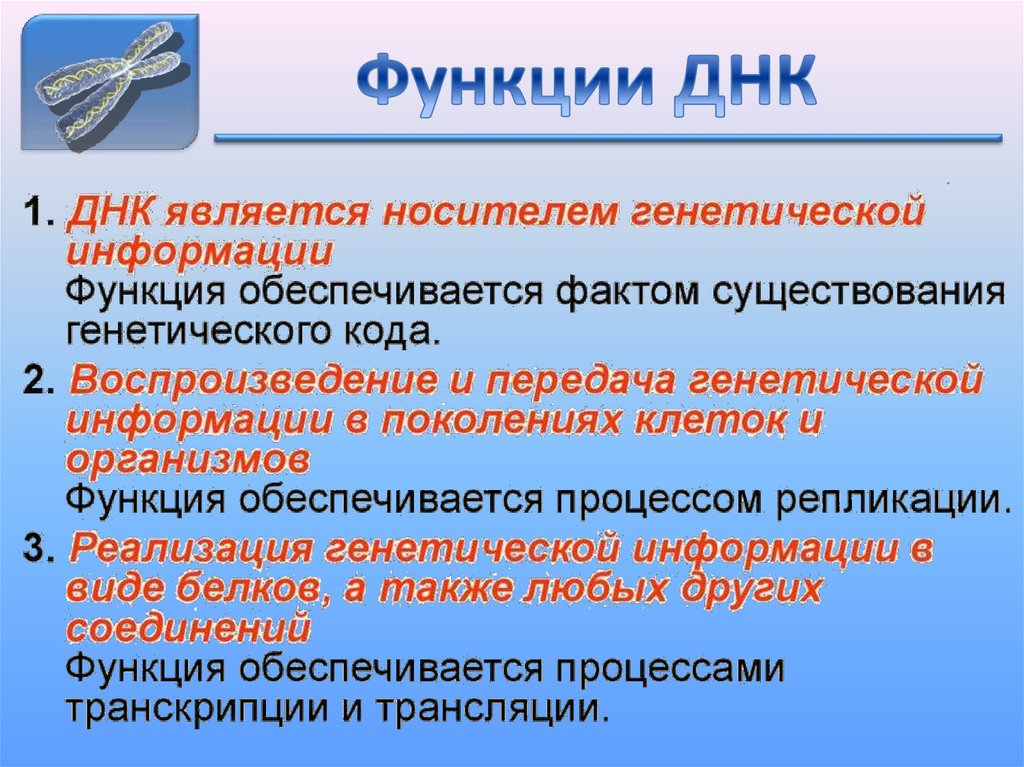 Функции ДНК

1. ДНК является носителем генетической информации
Функция обеспечивается фактом существования генетического кода.

2. Воспроизведение и передача генетической информации в поколениях клеток и организмов
Функция обеспечивается процессом репликации.

3. Реализация генетической информации в виде белков, а также любых других соединений
Функция обеспечивается процессами транскрипции и трансляции.